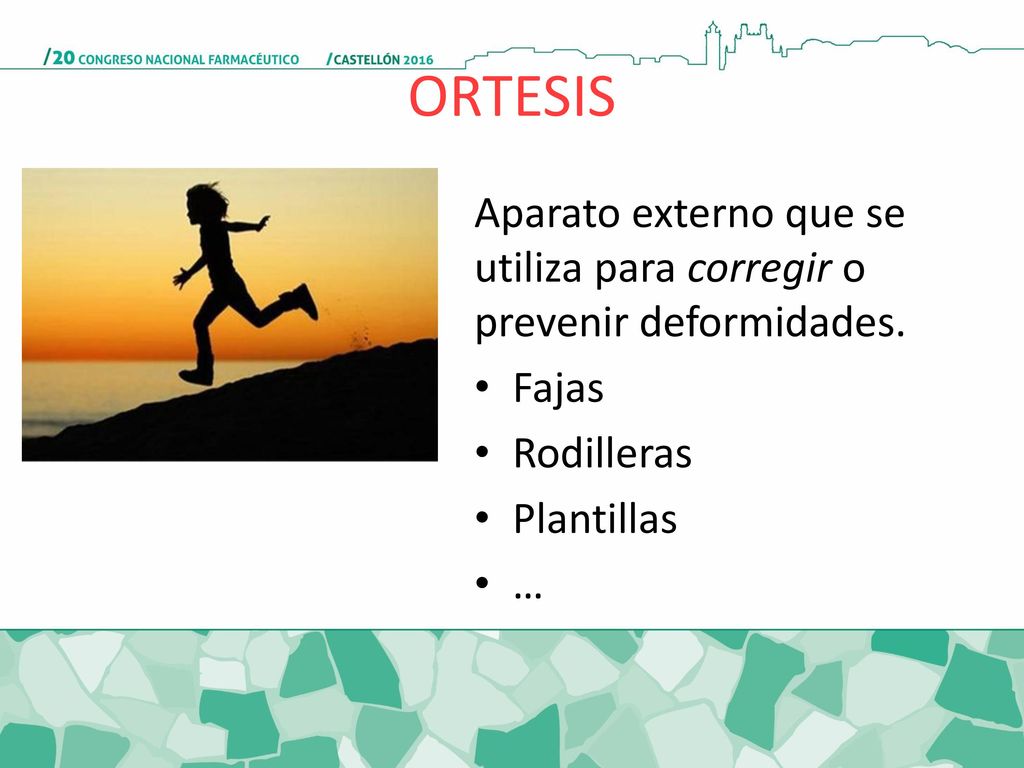 /20 CONGRESO NACIONAL FARMACÉUTICO /CASTELLÓN 2016

ORTESIS

Aparato externo que se utiliza para corregir o prevenir deformidades.

• Fajas
• Rodilleras
• Plantillas
• …